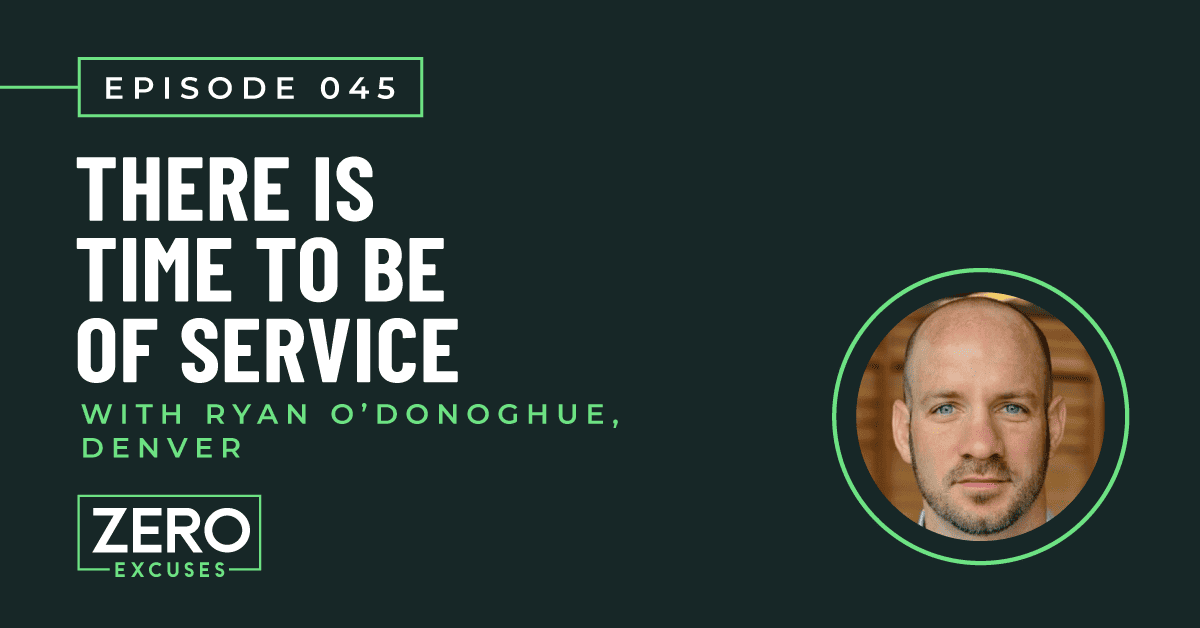 EPISODE 045

THERE IS TIME TO BE OF SERVICE

WITH RYAN O'DONOGHUE, DENVER

ZERO
EXCUSES